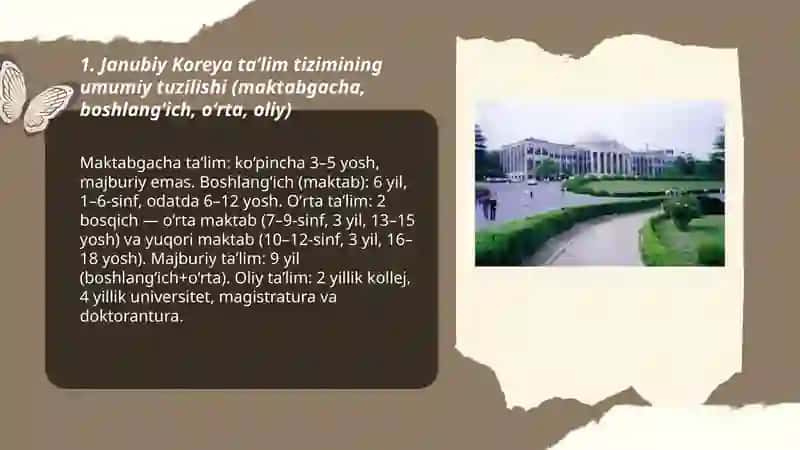 1. Janubiy Koreya ta'lim tizimining umumiy tuzilishi (maktabgacha, boshlang'ich, o'rta, oliy)

Maktabgacha ta'lim: ko'pincha 3–5 yosh, majburiy emas. Boshlang'ich (maktab): 6 yil, 1–6-sinf, odatda 6–12 yosh. O'rta ta'lim: 2 bosqich — o'rta maktab (7–9-sinf, 3 yil, 13–15 yosh) va yuqori maktab (10–12-sinf, 3 yil, 16–18 yosh). Majburiy ta'lim: 9 yil (boshlang'ich+o'rta). Oliy ta'lim: 2 yillik kollej, 4 yillik universitet, magistratura va doktorantura.